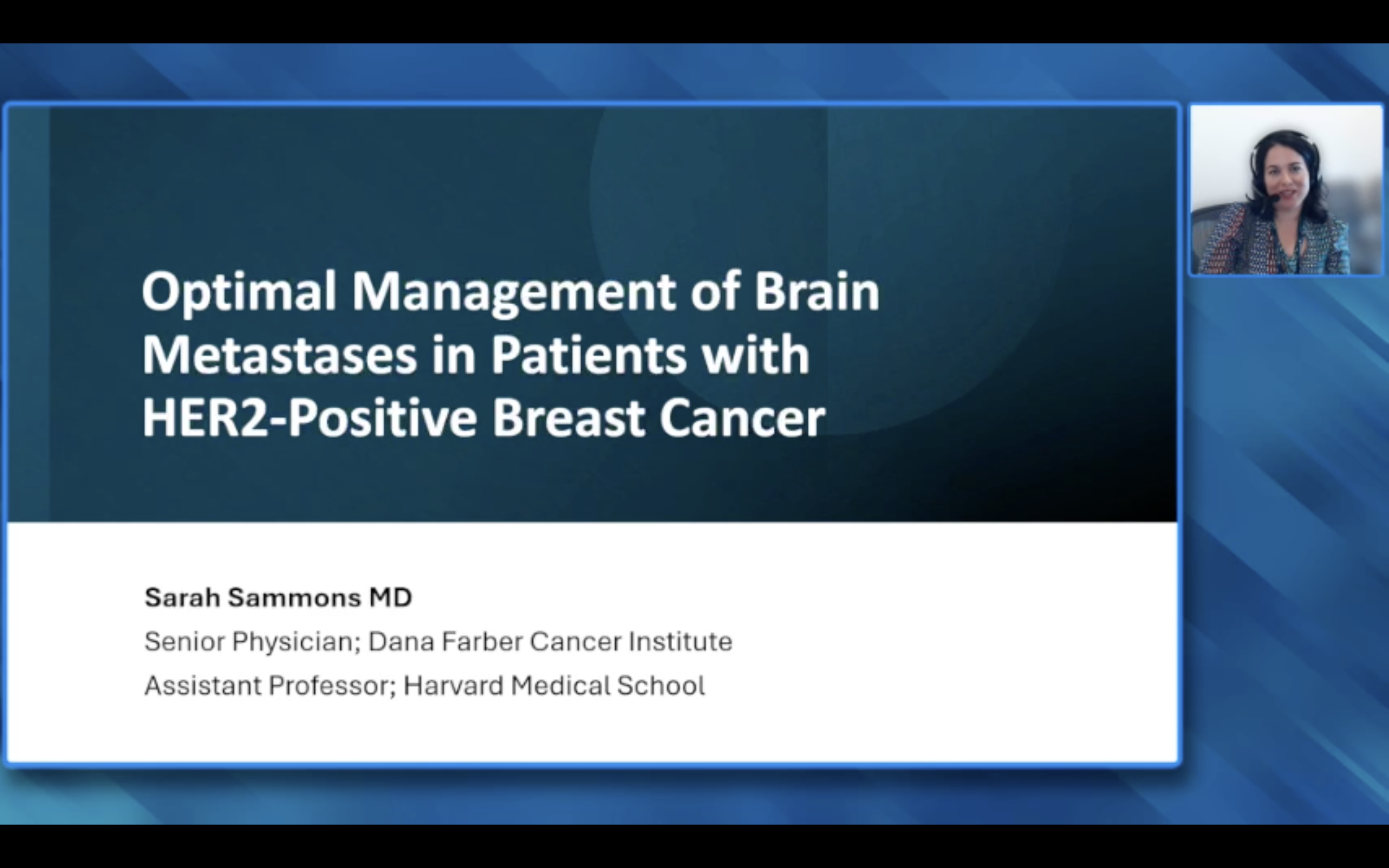 Optimal Management of Brain Metastases in Patients with HER2-Positive Breast Cancer

Sarah Sammons MD

Senior Physician; Dana Farber Cancer Institute

Assistant Professor; Harvard Medical School